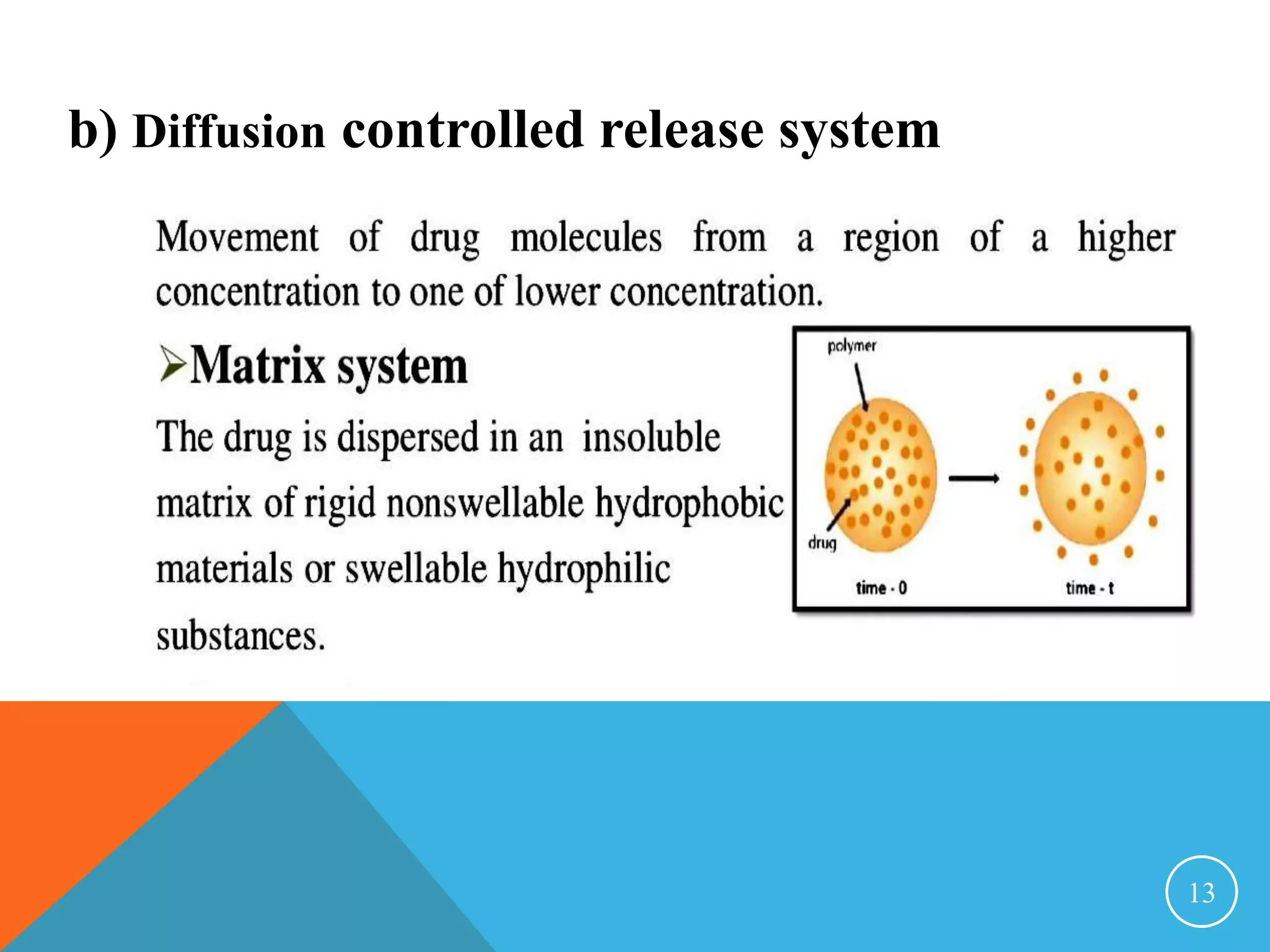 b) Diffusion controlled release system

Movement of drug molecules from a region of a higher concentration to one of lower concentration.

➢Matrix system

The drug is dispersed in an insoluble matrix of rigid nonswellable hydrophobic materials or swellable hydrophilic substances.

polymer

drug

time - 0

time - t

13